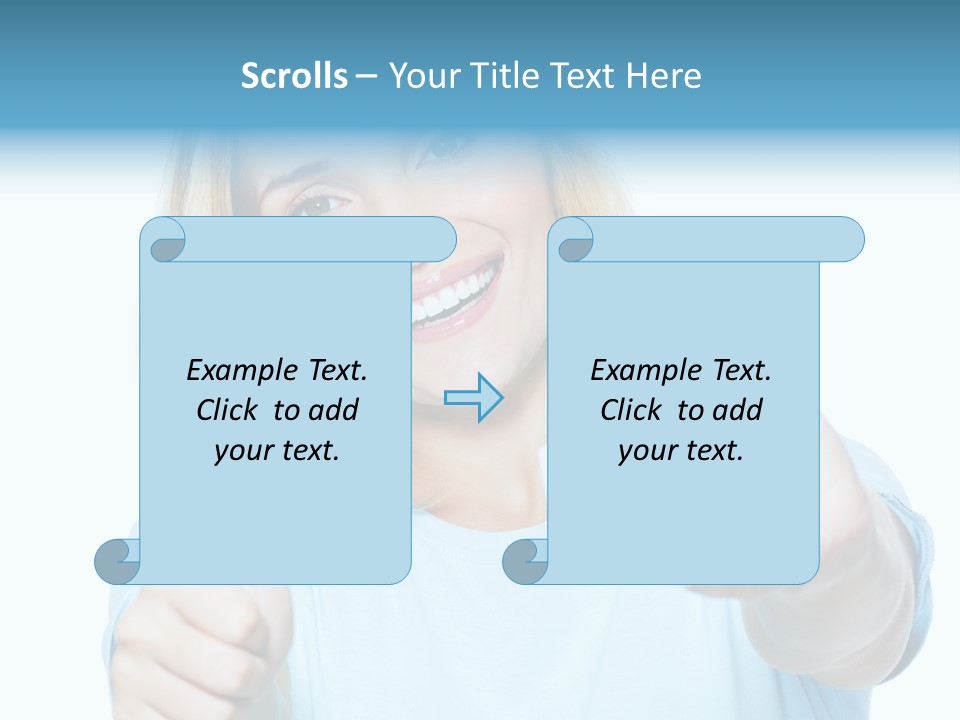 Scrolls – Your Title Text Here

Example Text. Click to add your text.

Example Text. Click to add your text.